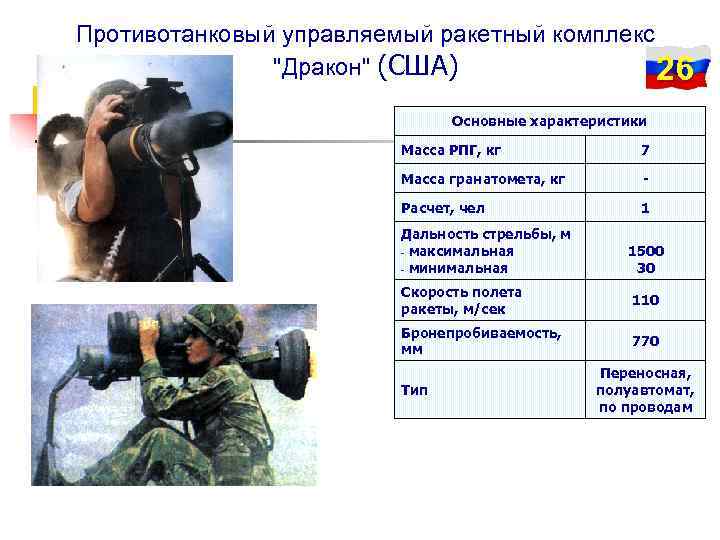 Противотанковый управляемый ракетный комплекс "Дракон" (США)

26

| Основные характеристики | |
|---|---|
| Масса РПГ, кг | 7 |
| Масса гранатомета, кг | - |
| Расчет, чел | 1 |
| Дальность стрельбы, м - максимальная - минимальная | 1500 30 |
| Скорость полета ракеты, м/сек | 110 |
| Бронепробиваемость, мм | 770 |
| Тип | Переносная, полуавтомат, по проводам |